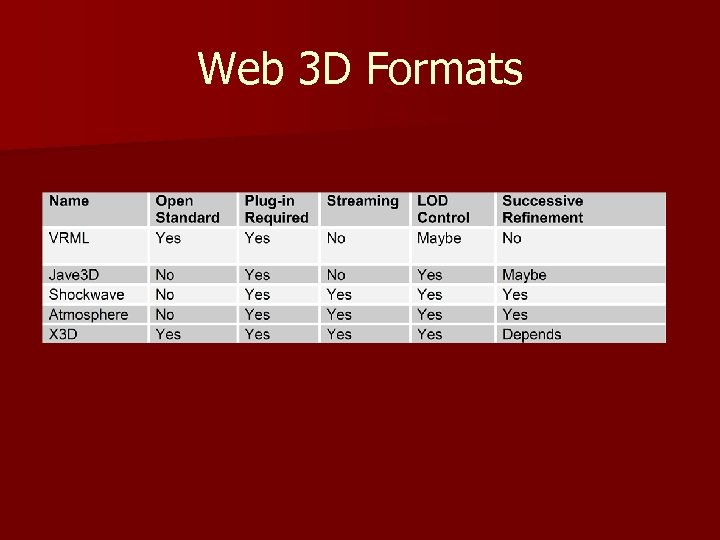 Web 3D Formats

| Name | Open Standard | Plug-in Required | Streaming | LOD Control | Successive Refinement |
|---|---|---|---|---|---|
| VRML | Yes | Yes | No | Maybe | No |
| Jave3D | No | Yes | No | Yes | Maybe |
| Shockwave | No | Yes | Yes | Yes | Yes |
| Atmosphere | No | Yes | Yes | Yes | Yes |
| X3D | Yes | Yes | Yes | Yes | Depends |